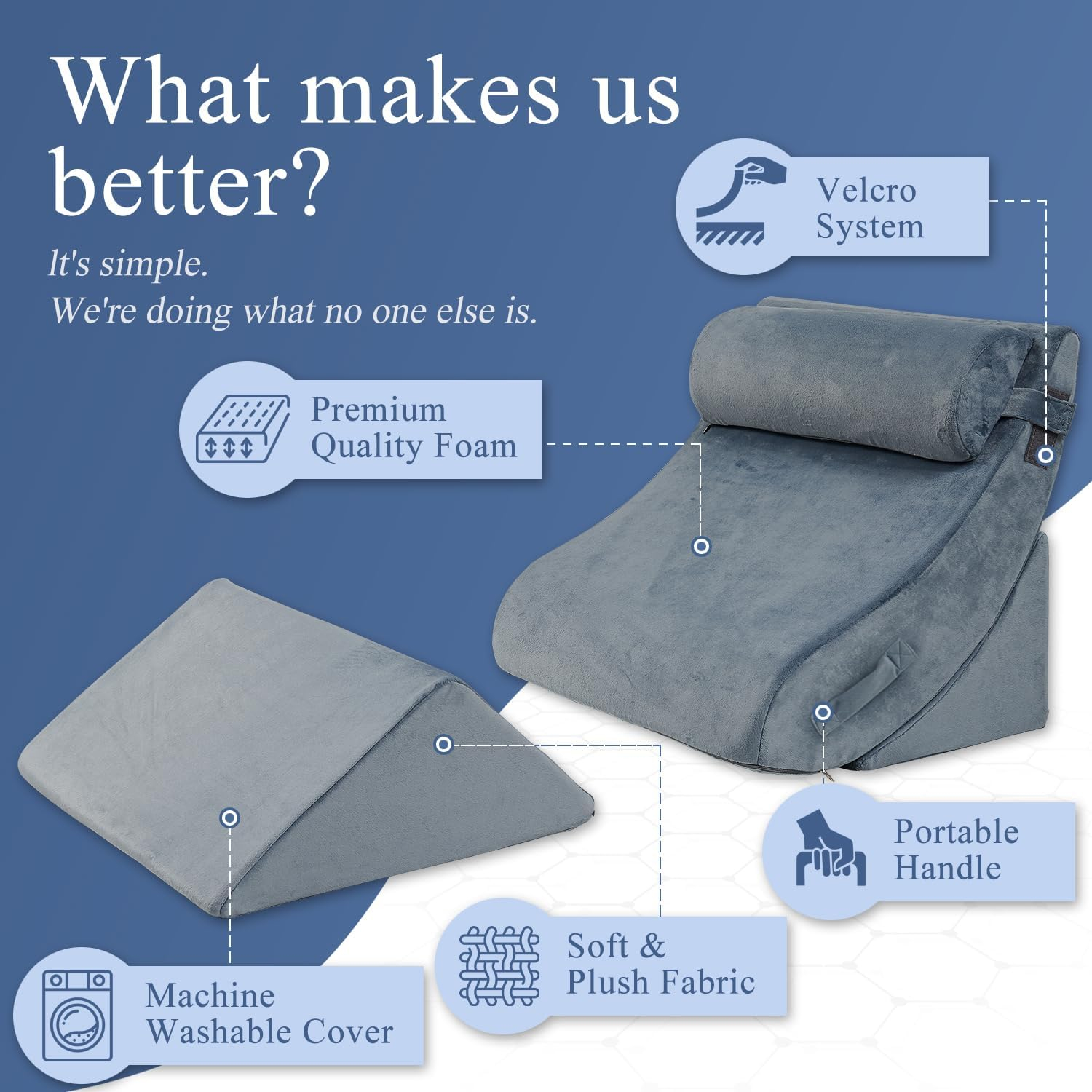 What makes us better?

It's simple.
We're doing what no one else is.

Velcro System

Premium Quality Foam

Portable Handle

Soft & Plush Fabric

Machine Washable Cover